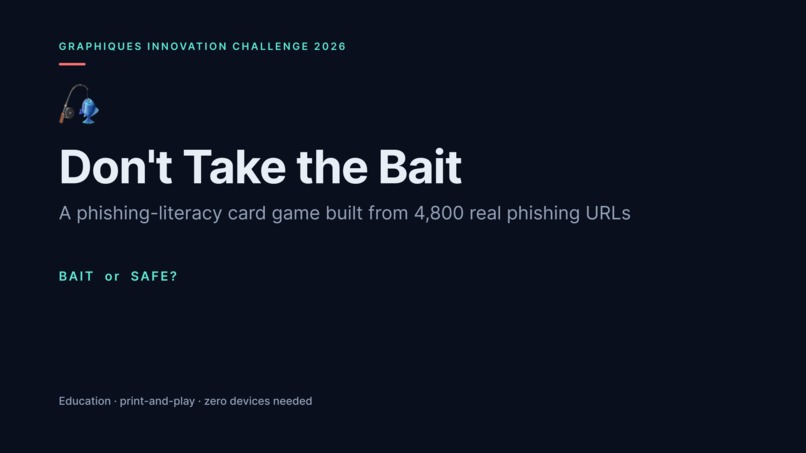 GRAPHIQUES INNOVATION CHALLENGE 2026

Don't Take the Bait

A phishing-literacy card game built from 4,800 real phishing URLs

BAIT or SAFE?

Education · print-and-play · zero devices needed